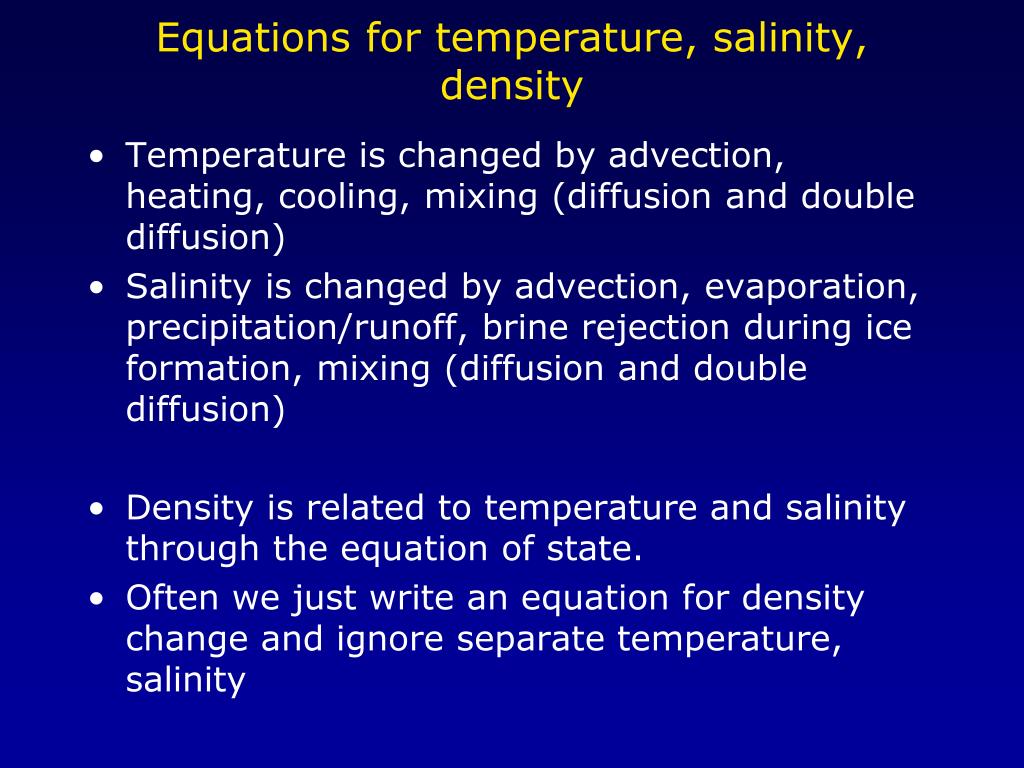 Equations for temperature, salinity, density

• Temperature is changed by advection, heating, cooling, mixing (diffusion and double diffusion)
• Salinity is changed by advection, evaporation, precipitation/runoff, brine rejection during ice formation, mixing (diffusion and double diffusion)

• Density is related to temperature and salinity through the equation of state.
• Often we just write an equation for density change and ignore separate temperature, salinity